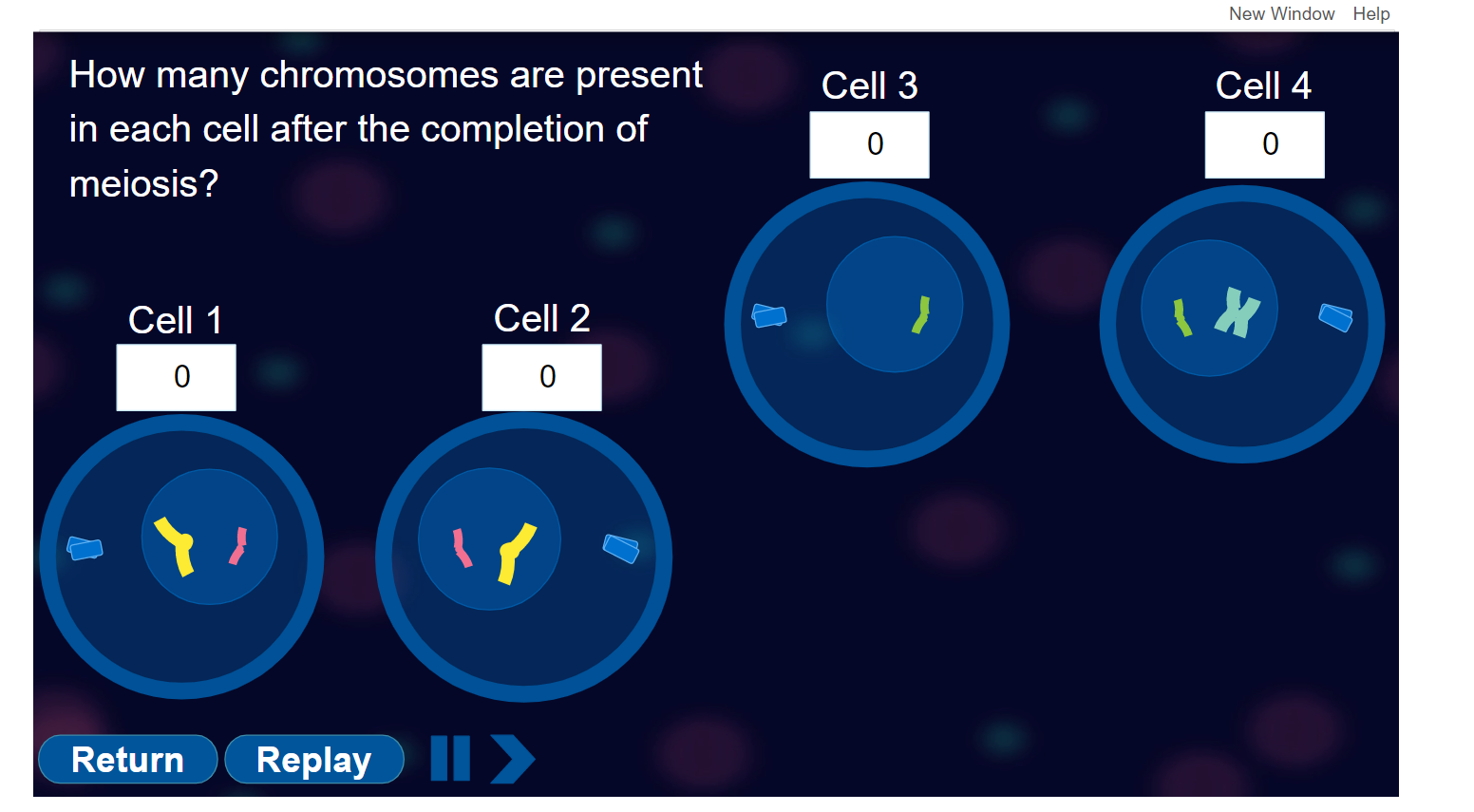 New Window Help

How many chromosomes are present in each cell after the completion of meiosis?

Cell 3
0

Cell 4
0

Cell 1
0

Cell 2
0

Return Replay